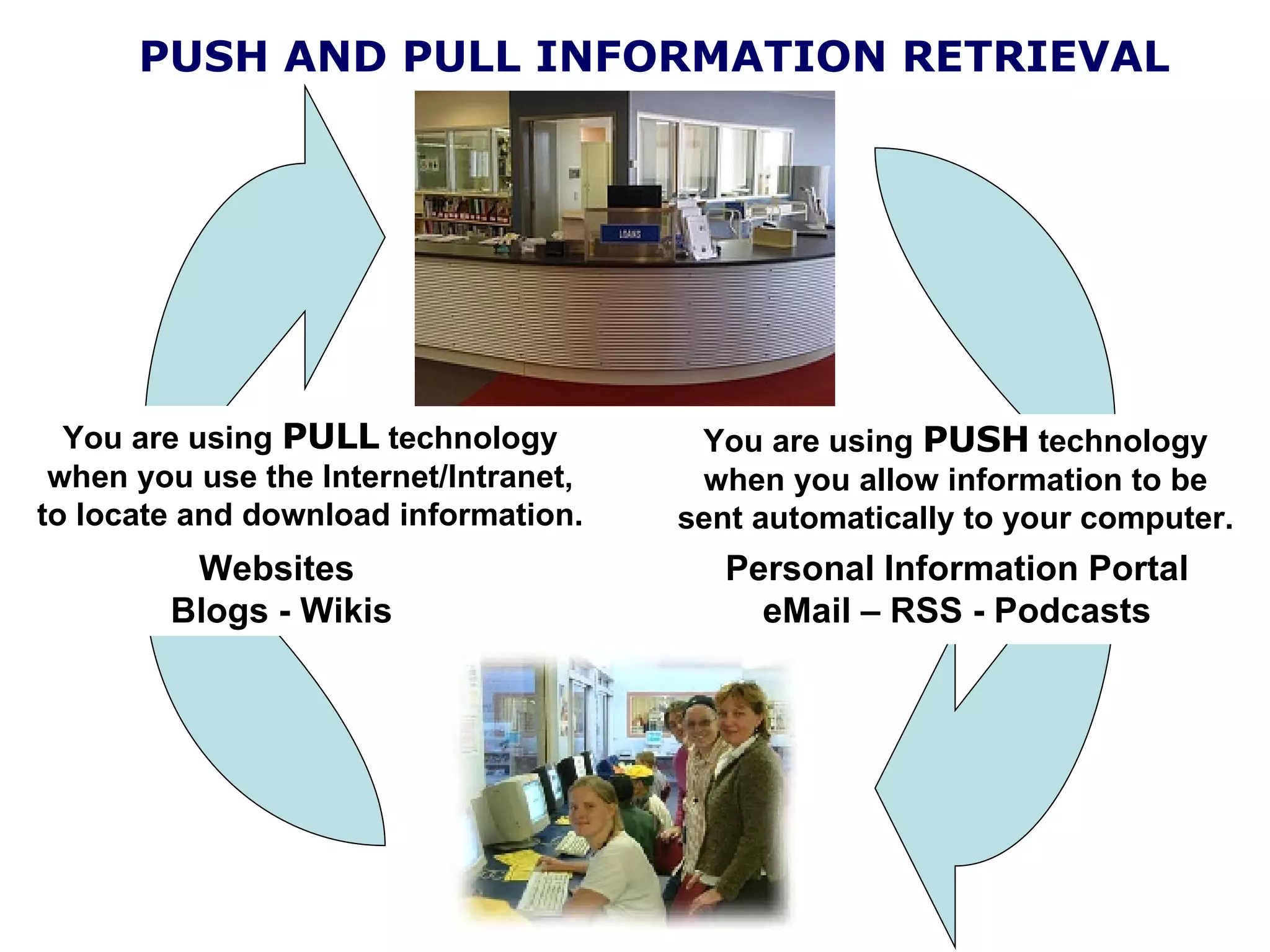 PUSH AND PULL INFORMATION RETRIEVAL

LOANS

You are using PULL technology when you use the Internet/Intranet, to locate and download information.

Websites
Blogs - Wikis

You are using PUSH technology when you allow information to be sent automatically to your computer.

Personal Information Portal
eMail – RSS - Podcasts